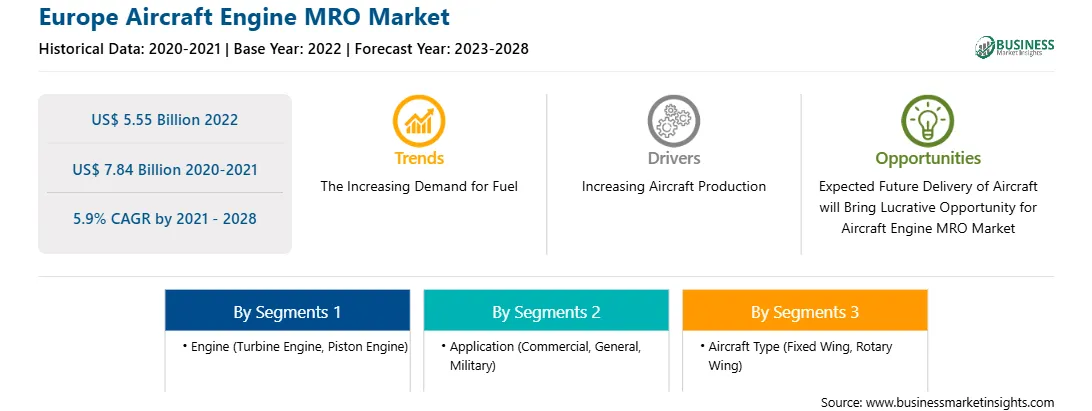 Europe Aircraft Engine MRO Market

Historical Data: 2020-2021 | Base Year: 2022 | Forecast Year: 2023-2028

BUSINESS
Market Insights

US$ 5.55 Billion 2022

US$ 7.84 Billion 2020-2021

5.9% CAGR by 2021 - 2028

Trends
The Increasing Demand for Fuel

Drivers
Increasing Aircraft Production

Opportunities
Expected Future Delivery of Aircraft will Bring Lucrative Opportunity for Aircraft Engine MRO Market

By Segments 1
• Engine (Turbine Engine, Piston Engine)

By Segments 2
• Application (Commercial, General, Military)

By Segments 3
• Aircraft Type (Fixed Wing, Rotary Wing)

Source: www.businessmarketinsights.com